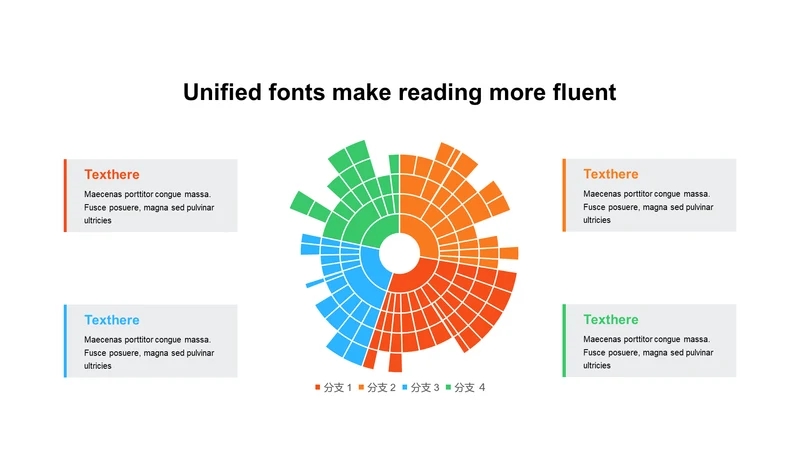 Unified fonts make reading more fluent

Texthere
Maecenas porttitor congue massa. Fusce posuere, magna sed pulvinar ultricies

Texthere
Maecenas porttitor congue massa. Fusce posuere, magna sed pulvinar ultricies

Texthere
Maecenas porttitor congue massa. Fusce posuere, magna sed pulvinar ultricies

Texthere
Maecenas porttitor congue massa. Fusce posuere, magna sed pulvinar ultricies

分支 1 分支 2 分支 3 分支 4